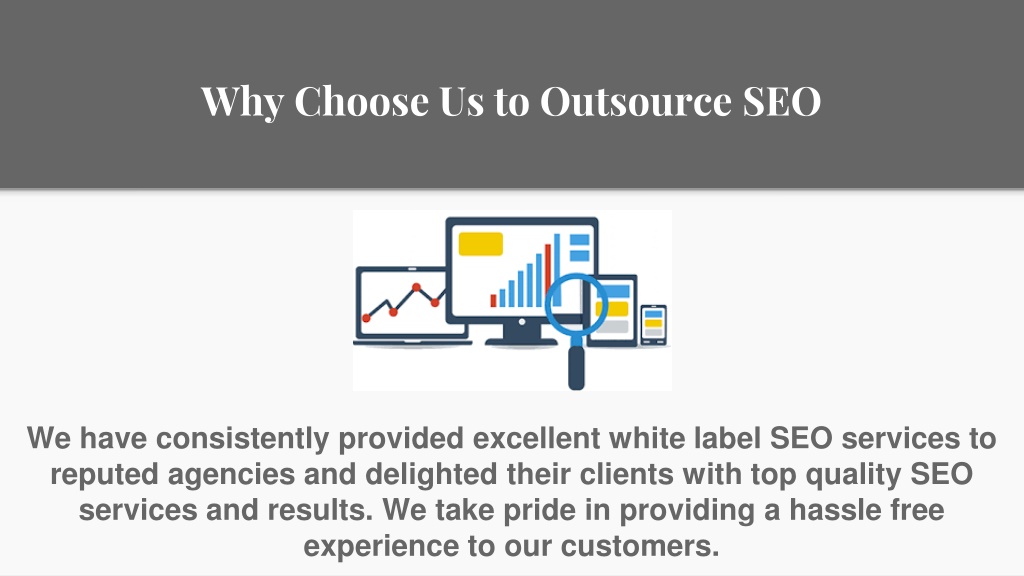 Why Choose Us to Outsource SEO

We have consistently provided excellent white label SEO services to reputed agencies and delighted their clients with top quality SEO services and results. We take pride in providing a hassle free experience to our customers.